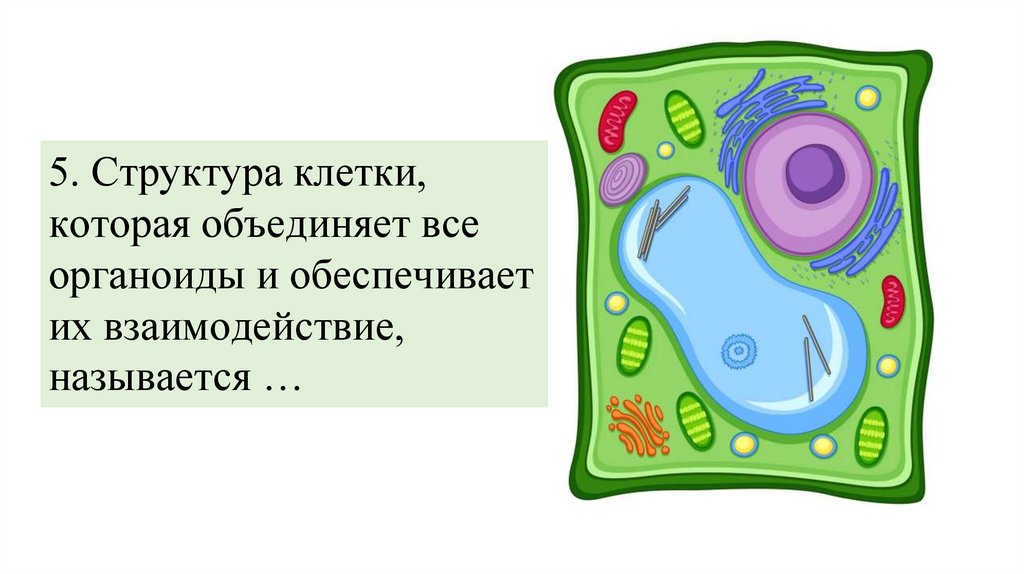 5. Структура клетки, которая объединяет все органоиды и обеспечивает их взаимодействие, называется …